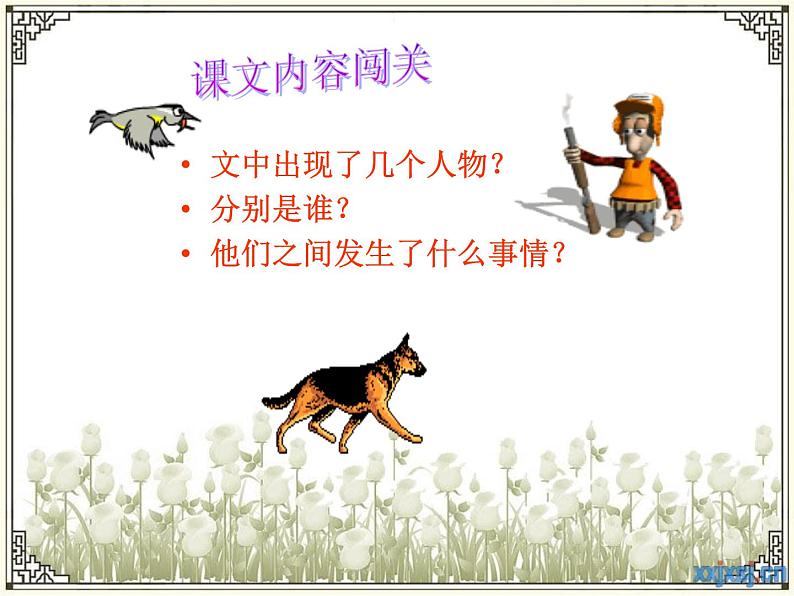 课文内容闯关

• 文中出现了几个人物？
• 分别是谁？
• 他们之间发生了什么事情？

xxjxsj.cn